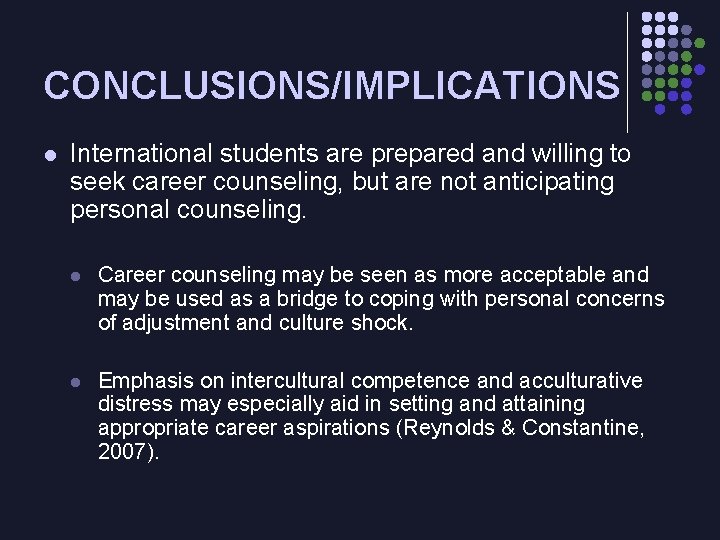 CONCLUSIONS/IMPLICATIONS

International students are prepared and willing to seek career counseling, but are not anticipating personal counseling.

Career counseling may be seen as more acceptable and may be used as a bridge to coping with personal concerns of adjustment and culture shock.

Emphasis on intercultural competence and acculturative distress may especially aid in setting and attaining appropriate career aspirations (Reynolds & Constantine, 2007).